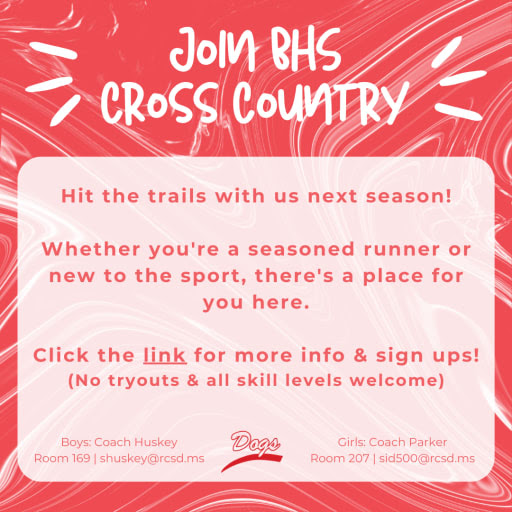 JOIN BHS CROSS COUNTRY

Hit the trails with us next season!

Whether you're a seasoned runner or new to the sport, there's a place for you here.

Click the link for more info & sign ups! (No tryouts & all skill levels welcome)

Boys: Coach Huskey
Room 169 | shuskey@rcsd.ms

Dogs

Girls: Coach Parker
Room 207 | sid500@rcsd.ms